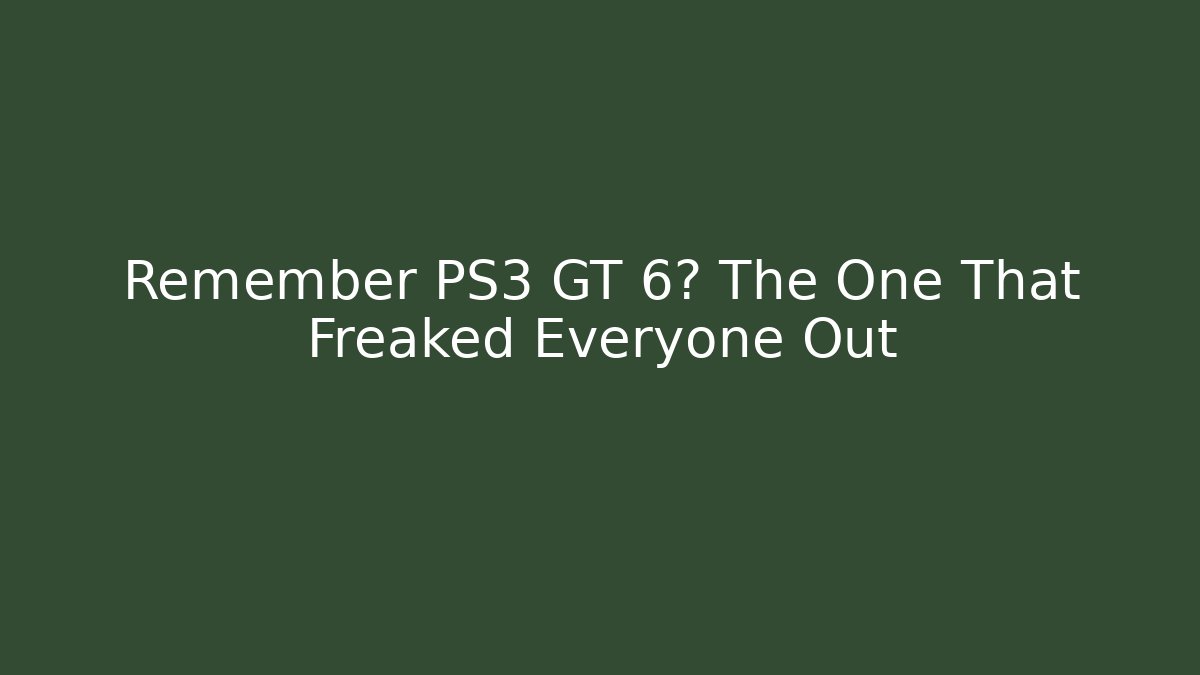 Remember PS3 GT 6? The One That Freaked Everyone Out